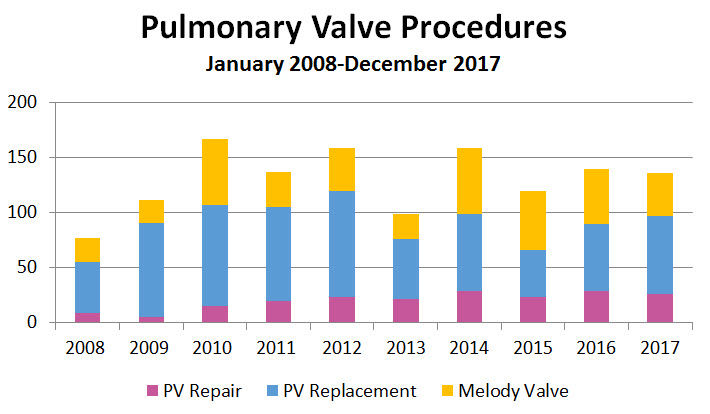 Pulmonary Valve Procedures
January 2008-December 2017

200
150
100
50
0

2008 2009 2010 2011 2012 2013 2014 2015 2016 2017

PV Repair PV Replacement Melody Valve